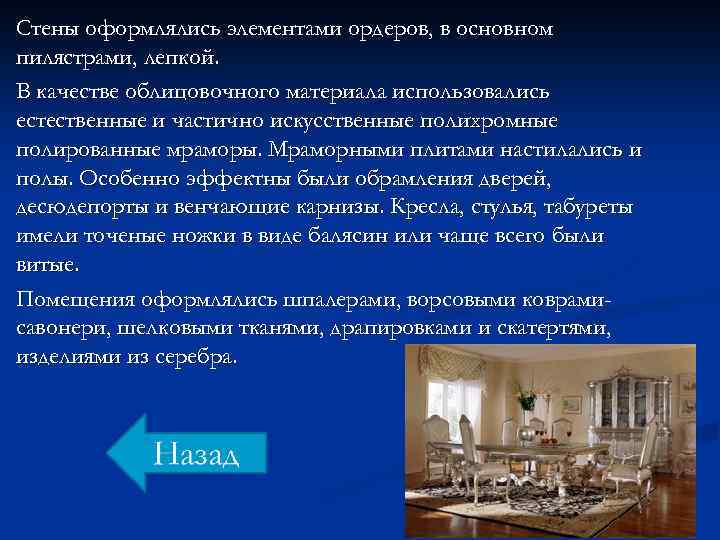 Стены оформлялись элементами ордеров, в основном пилястрами, лепкой.

В качестве облицовочного материала использовались естественные и частично искусственные полихромные полированные мраморы. Мраморными плитами настилались и полы. Особенно эффектны были обрамления дверей, десюдепорты и венчающие карнизы. Кресла, стулья, табуреты имели точеные ножки в виде балясин или чаще всего были витые.

Помещения оформлялись шпалерами, ворсовыми коврами-савонери, шелковыми тканями, драпировками и скатертями, изделиями из серебра.

Назад